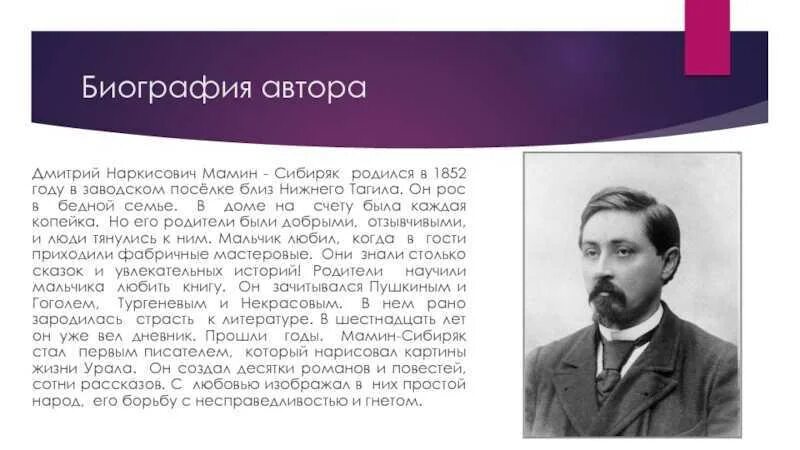 Биография автора

Дмитрий Наркисович Мамин - Сибиряк родился в 1852 году в заводском посёлке близ Нижнего Тагила. Он рос в бедной семье. В доме на счету была каждая копейка. Но его родители были добрыми, отзывчивыми, и люди тянулись к ним. Мальчик любил, когда в гости приходили фабричные мастеровые. Они знали столько сказок и увлекательных историй! Родители научили мальчика любить книгу. Он зачитывался Пушкиным и Гоголем, Тургеневым и Некрасовым. В нем рано зародилась страсть к литературе. В шестнадцать лет он уже вел дневник. Прошли годы. Мамин-Сибиряк стал первым писателем, который нарисовал картины жизни Урала. Он создал десятки романов и повестей, сотни рассказов. С любовью изображал в них простой народ, его борьбу с несправедливостью и гнетом.